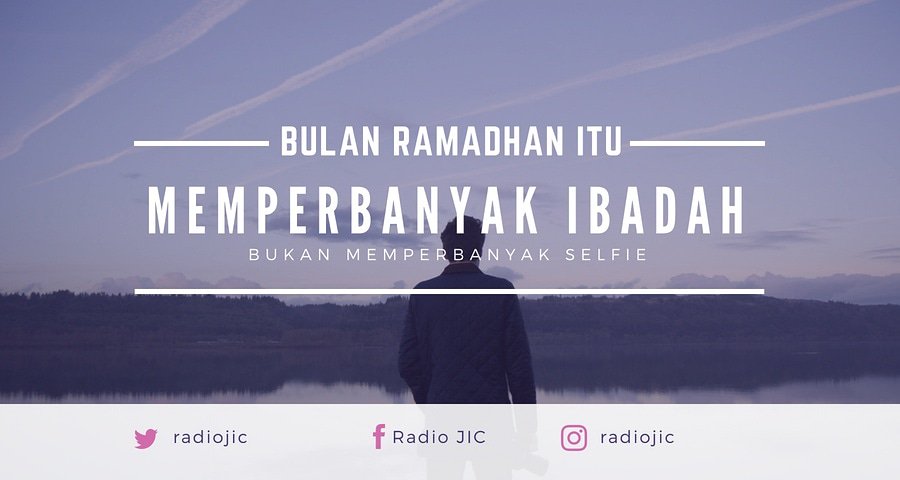 BULAN RAMADHAN ITU

MEMPERBANYAK IBADAH

BUKAN MEMPERBANYAK SELFIE

radiojic

Radio JIC

radiojic